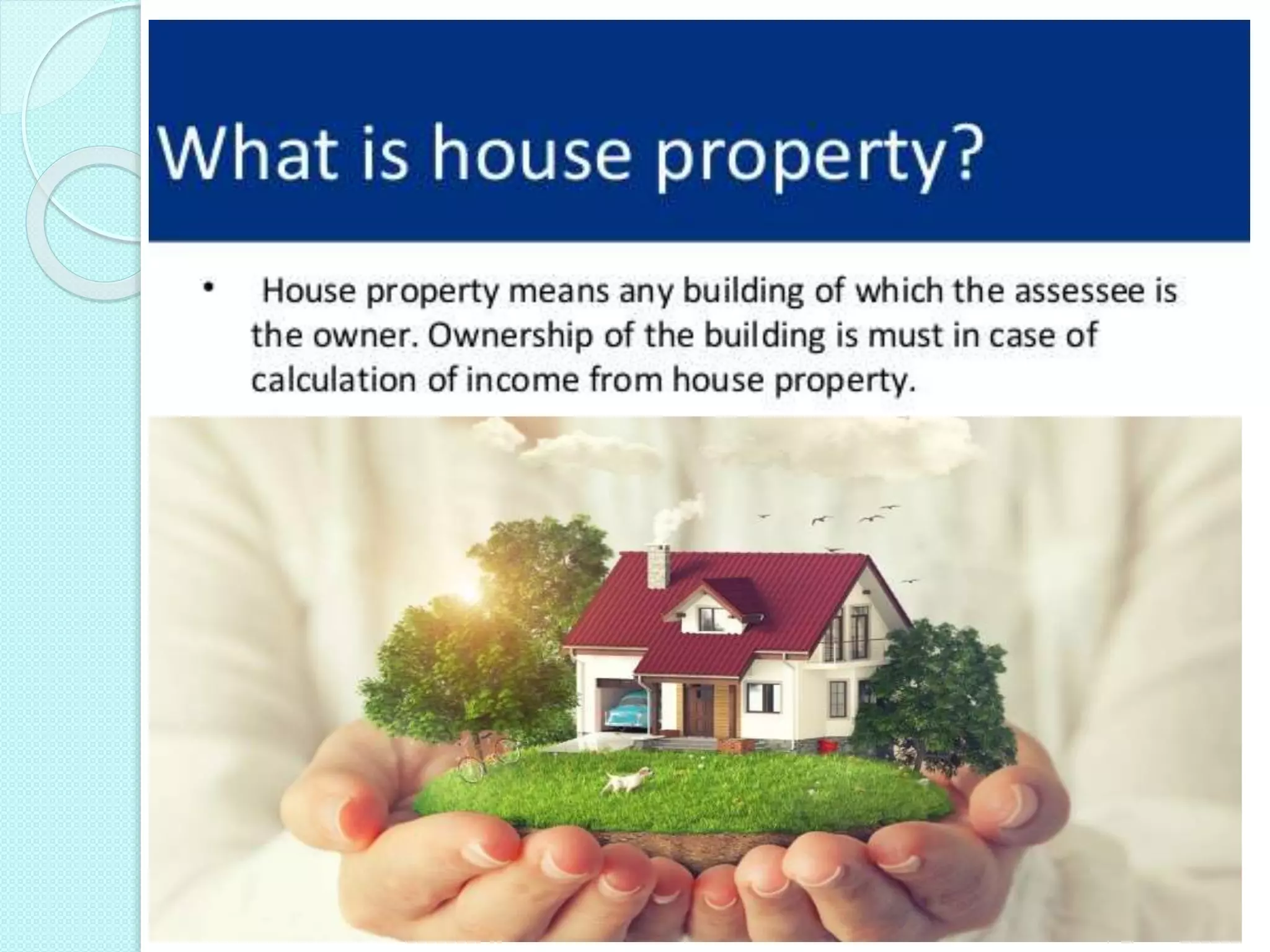 What is house property?

• House property means any building of which the assessee is the owner. Ownership of the building is must in case of calculation of income from house property.